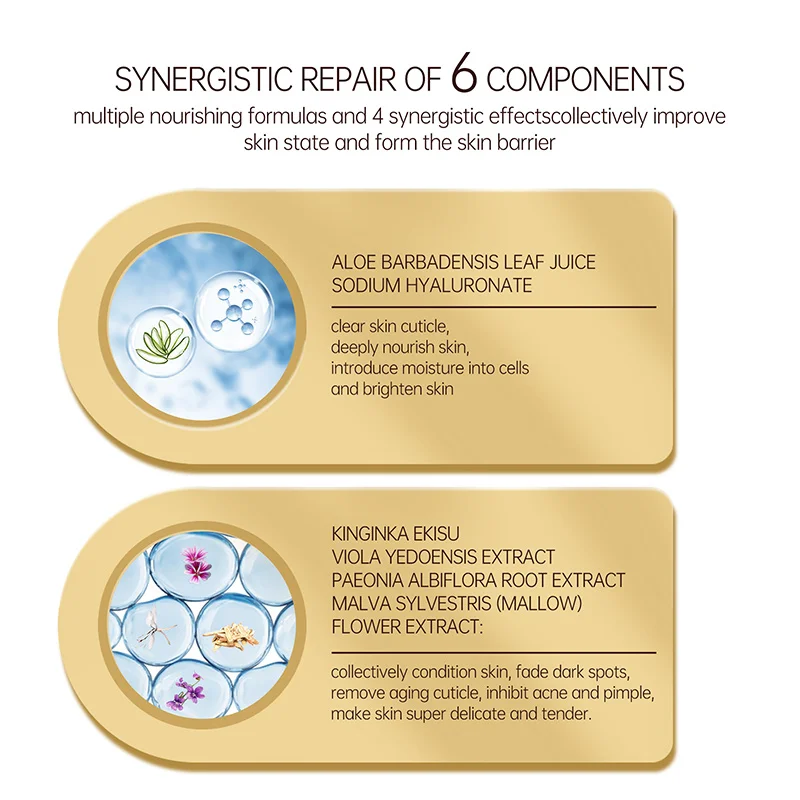 SYNERGISTIC REPAIR OF 6 COMPONENTS

multiple nourishing formulas and 4 synergistic effectscollectively improve skin state and form the skin barrier

ALOE BARBADENSIS LEAF JUICE
SODIUM HYALURONATE

clear skin cuticle,
deeply nourish skin,
introduce moisture into cells
and brighten skin

KINGINKA EKISU
VIOLA YEDOENSIS EXTRACT
PAEONIA ALBIFLORA ROOT EXTRACT
MALVA SYLVESTRIS (MALLOW) FLOWER EXTRACT:

collectively condition skin, fade dark spots, remove aging cuticle, inhibit acne and pimple, make skin super delicate and tender.